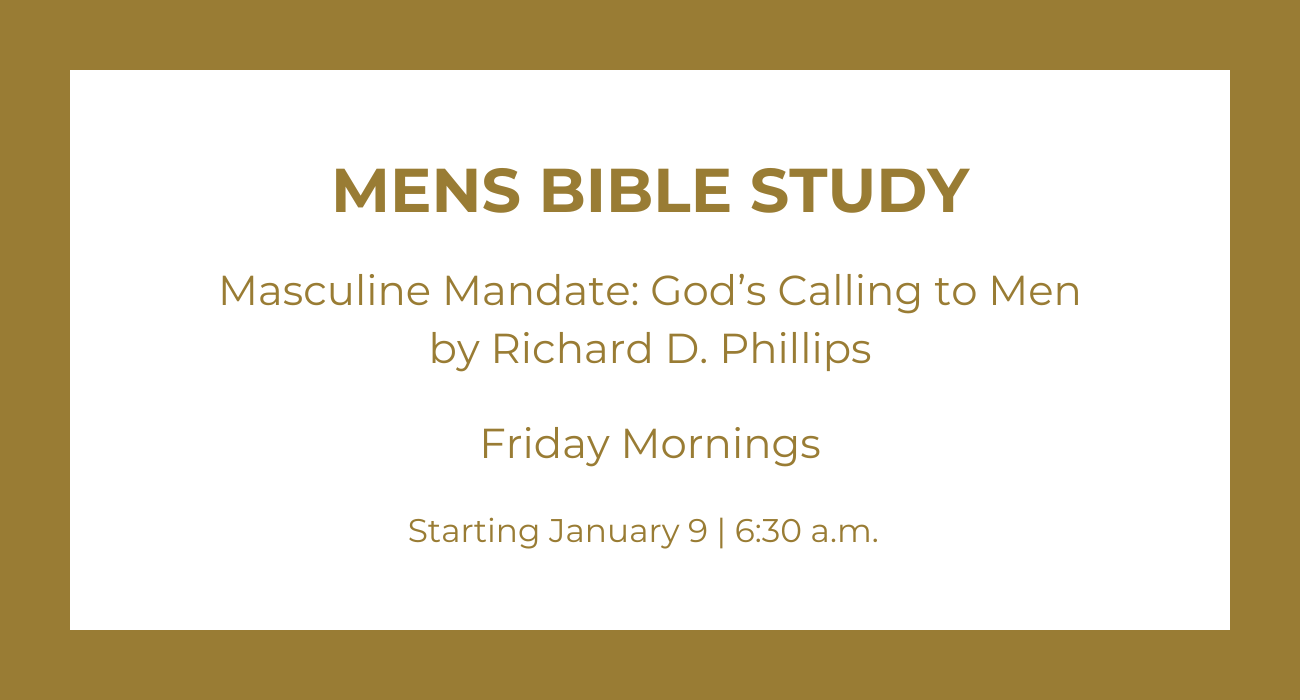 MENS BIBLE STUDY

Masculine Mandate: God’s Calling to Men
by Richard D. Phillips

Friday Mornings

Starting January 9 | 6:30 a.m.